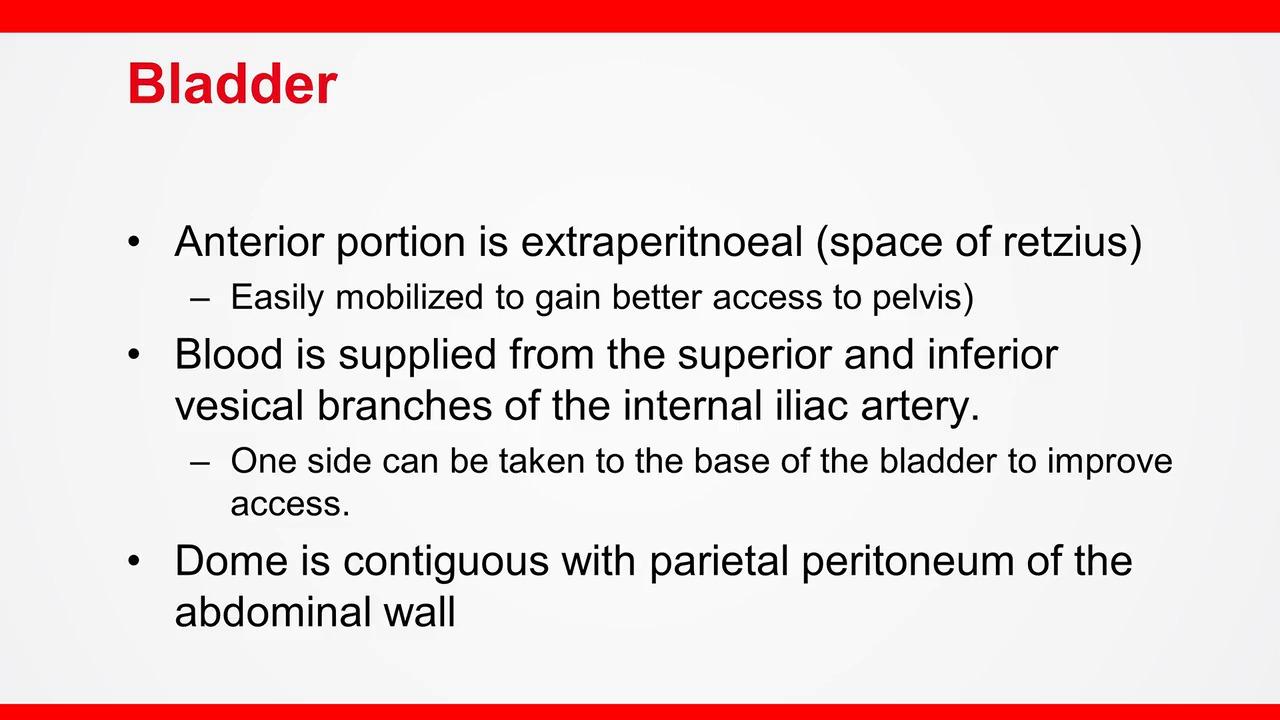 Bladder

• Anterior portion is extraperitnoeal (space of retzius)
– Easily mobilized to gain better access to pelvis)
• Blood is supplied from the superior and inferior vesical branches of the internal iliac artery.
– One side can be taken to the base of the bladder to improve access.
• Dome is contiguous with parietal peritoneum of the abdominal wall